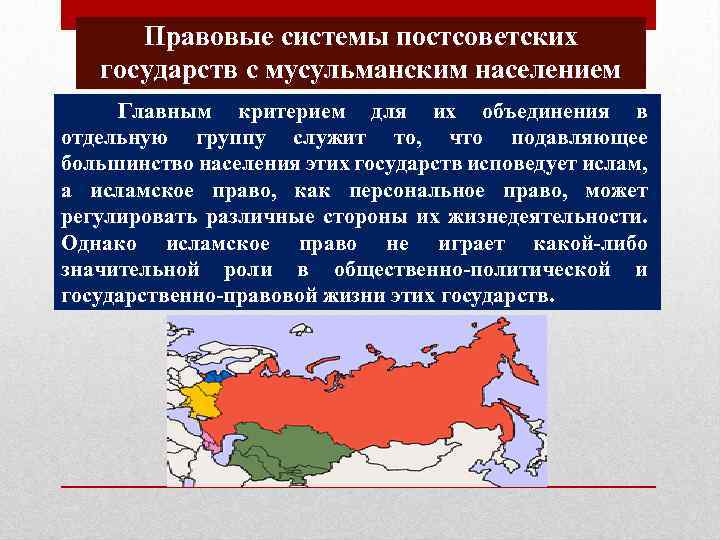 Правовые системы постсоветских государств с мусульманским населением

Главным критерием для их объединения в отдельную группу служит то, что подавляющее большинство населения этих государств исповедует ислам, а исламское право, как персональное право, может регулировать различные стороны их жизнедеятельности. Однако исламское право не играет какой-либо значительной роли в общественно-политической и государственно-правовой жизни этих государств.